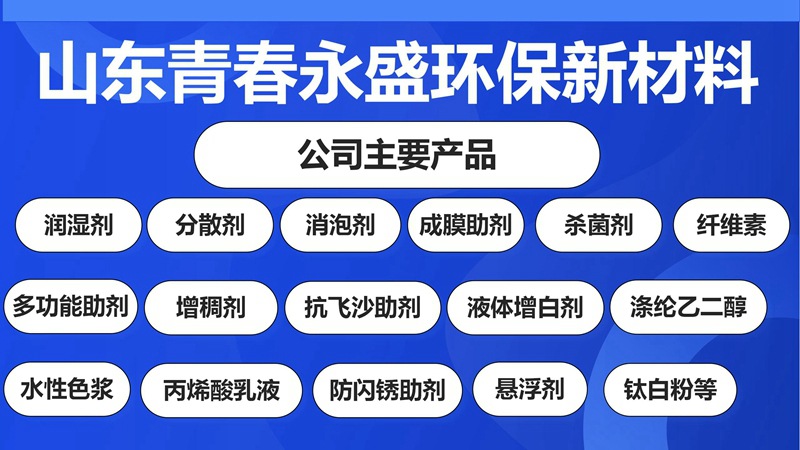 山东青春永盛环保新材料

公司主要产品

润湿剂 分散剂 消泡剂 成膜助剂 杀菌剂 纤维素

多功能助剂 增稠剂 抗飞沙助剂 液体增白剂 涤纶乙二醇

水性色浆 丙烯酸乳液 防闪锈助剂 悬浮剂 钛白粉等